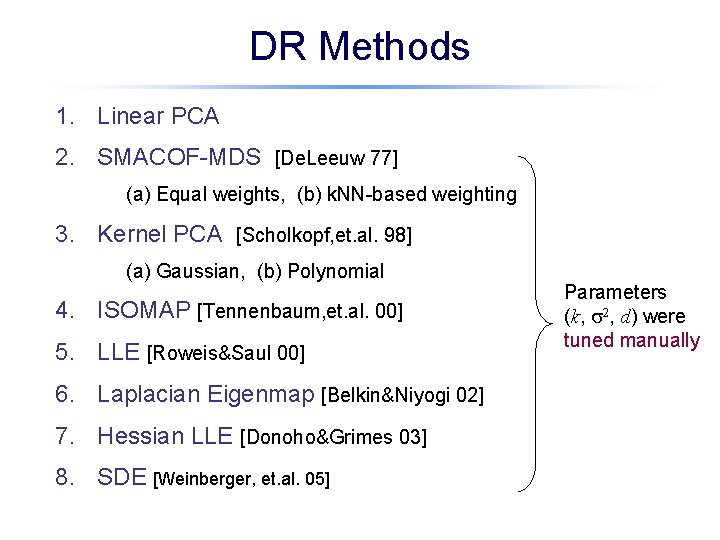 DR Methods

1. Linear PCA
2. SMACOF-MDS [DeLeeuw 77]
(a) Equal weights, (b) kNN-based weighting
3. Kernel PCA [Scholkopf,et.al. 98]
(a) Gaussian, (b) Polynomial
4. ISOMAP [Tennenbaum,et.al. 00]
5. LLE [Roweis&Saul 00]
6. Laplacian Eigenmap [Belkin&Niyogi 02]
7. Hessian LLE [Donoho&Grimes 03]
8. SDE [Weinberger, et.al. 05]

Parameters ($k$, $\sigma^2$, $d$) were tuned manually